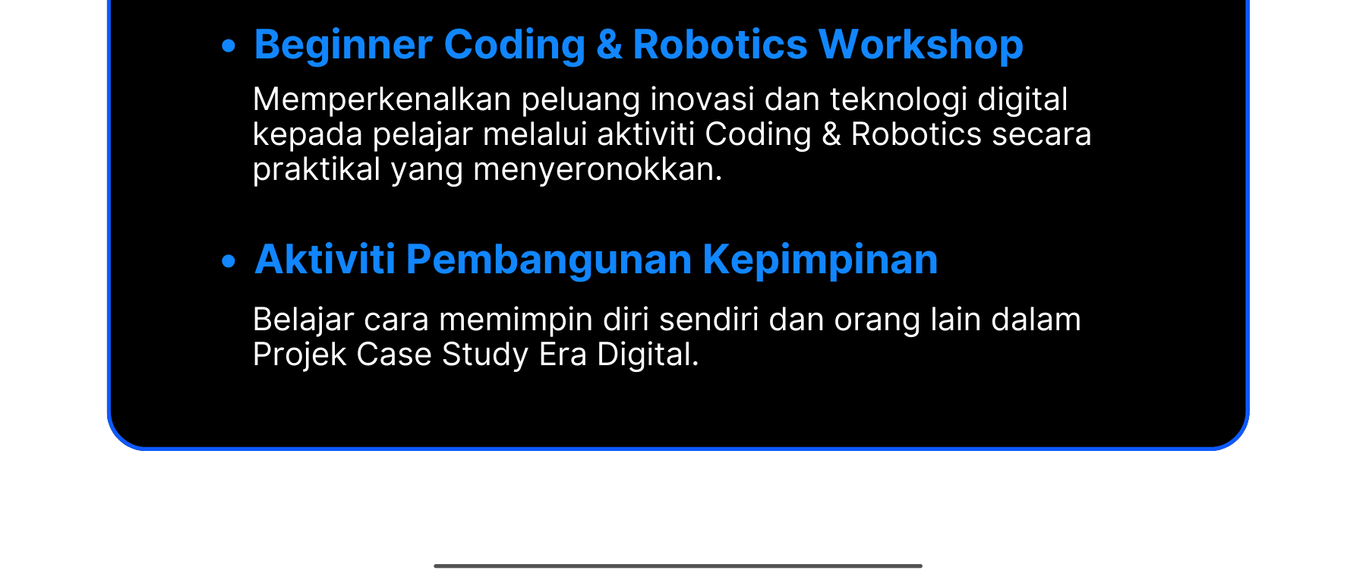 • Beginner Coding & Robotics Workshop

Memperkenalkan peluang inovasi dan teknologi digital kepada pelajar melalui aktiviti Coding & Robotics secara praktikal yang menyeronokkan.

• Aktiviti Pembangunan Kepimpinan

Belajar cara memimpin diri sendiri dan orang lain dalam Projek Case Study Era Digital.